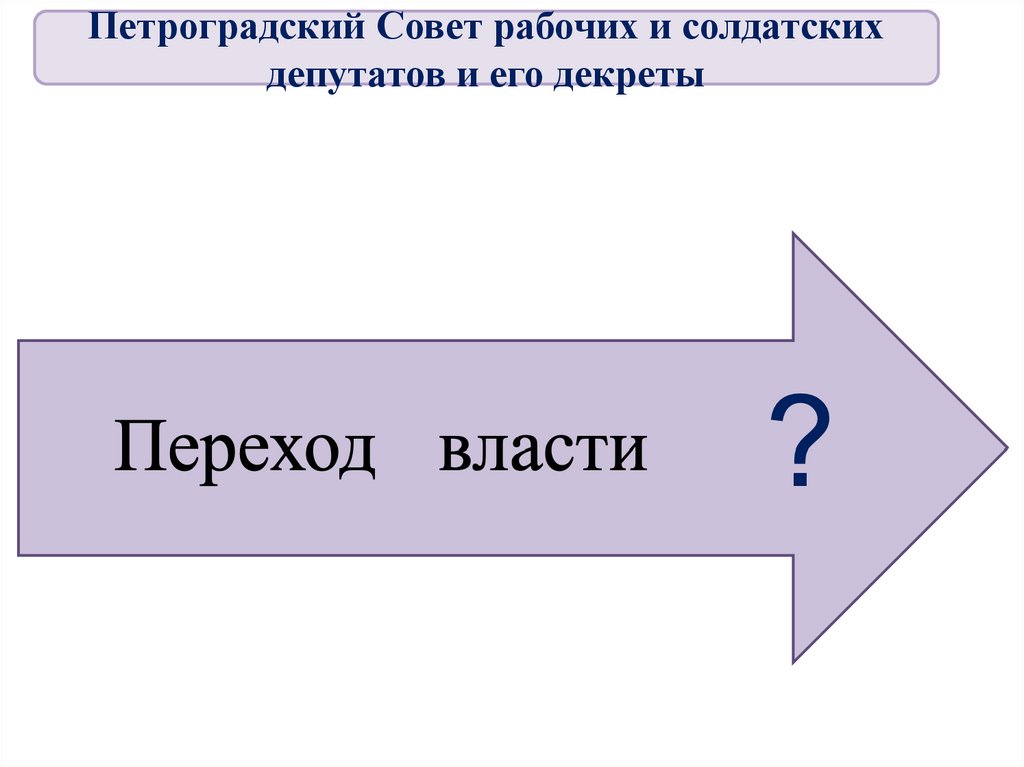 Петроградский Совет рабочих и солдатских депутатов и его декреты

Переход власти ?